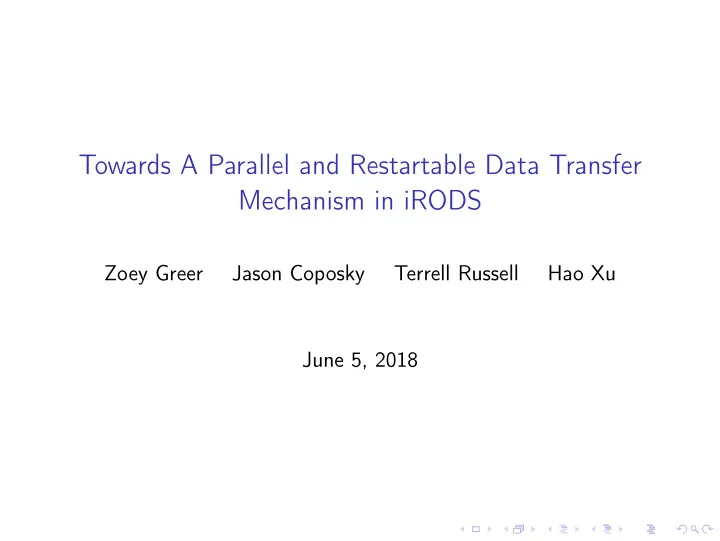 Towards A Parallel and Restartable Data Transfer Mechanism in iRODS

Zoey Greer Jason Coposky Terrell Russell Hao Xu

June 5, 2018